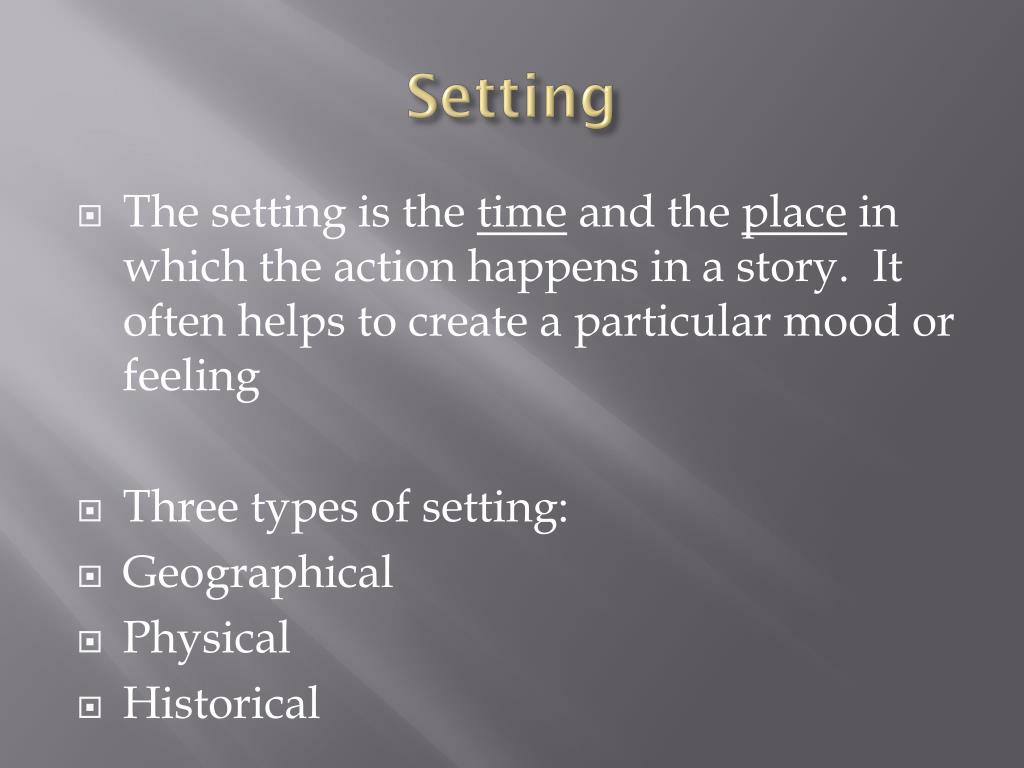 Setting

The setting is the time and the place in which the action happens in a story. It often helps to create a particular mood or feeling

Three types of setting:
Geographical
Physical
Historical